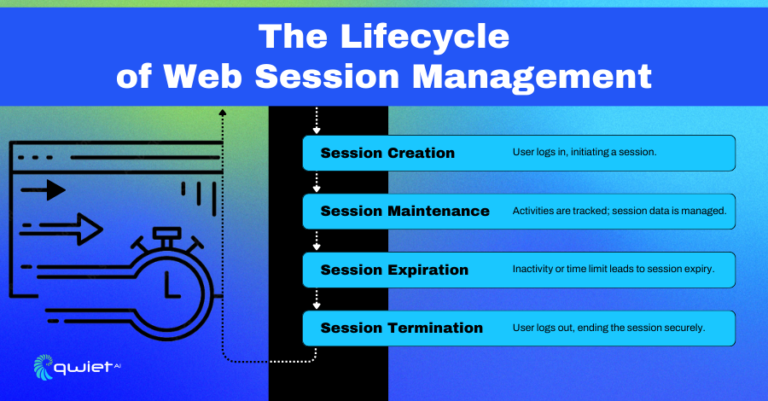 The Lifecycle of Web Session Management

Session Creation
User logs in, initiating a session.

Session Maintenance
Activities are tracked; session data is managed.

Session Expiration
Inactivity or time limit leads to session expiry.

Session Termination
User logs out, ending the session securely.

qwiet AI